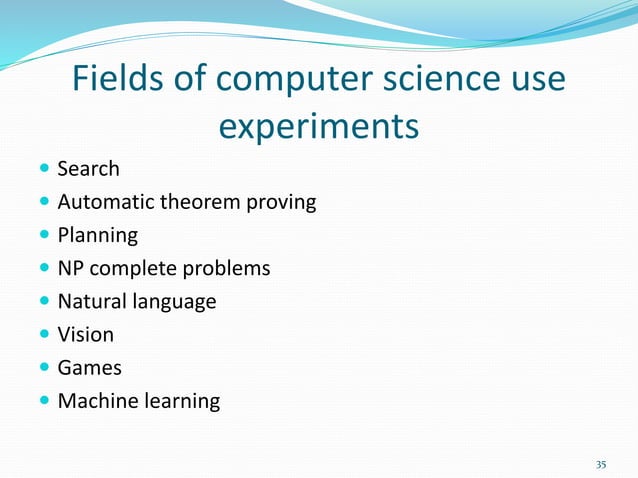 Fields of computer science use experiments

- Search
- Automatic theorem proving
- Planning
- NP complete problems
- Natural language
- Vision
- Games
- Machine learning

35